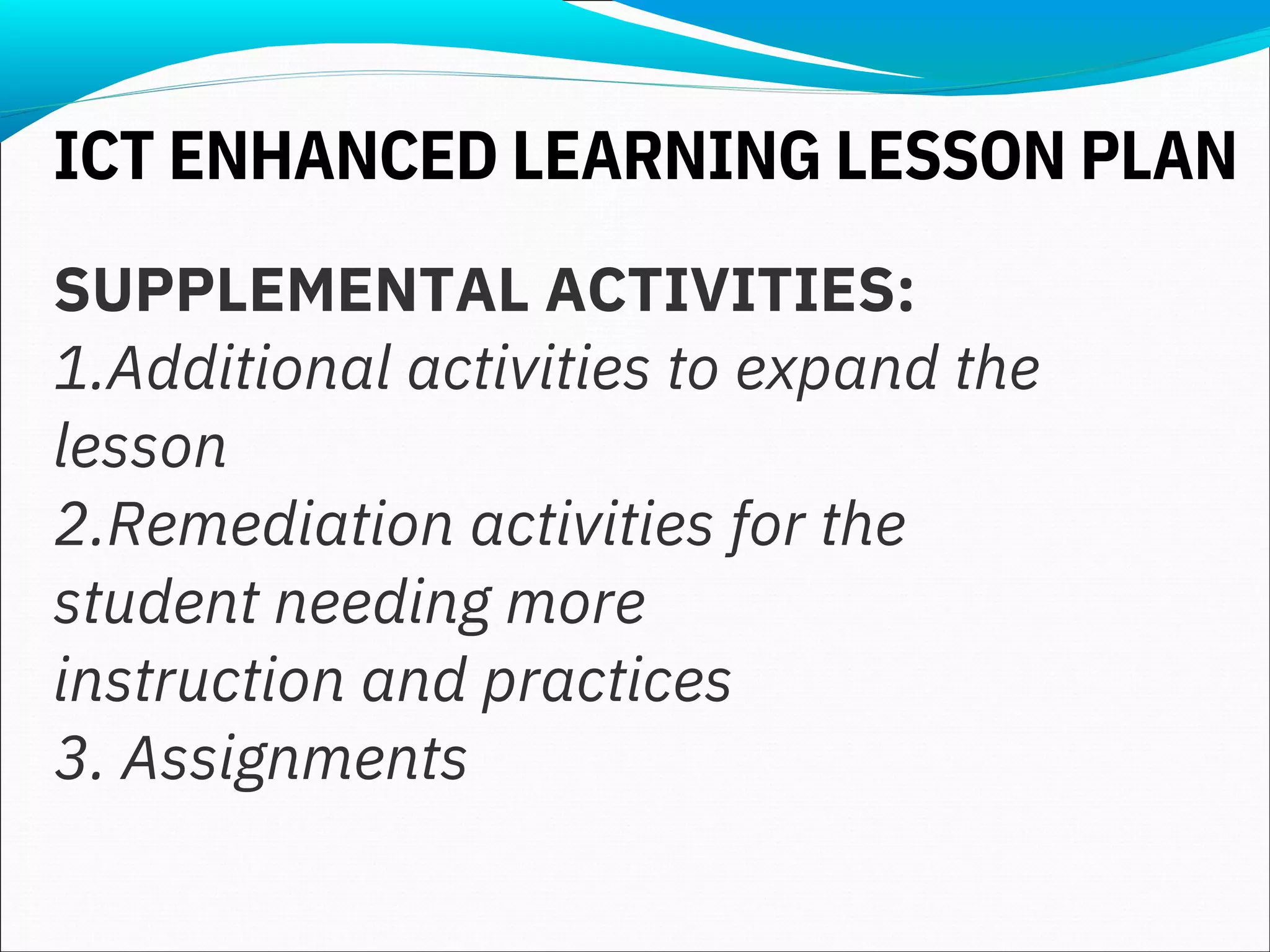 ICT ENHANCED LEARNING LESSON PLAN

SUPPLEMENTAL ACTIVITIES:
1.Additional activities to expand the lesson
2.Remediation activities for the student needing more instruction and practices
3. Assignments